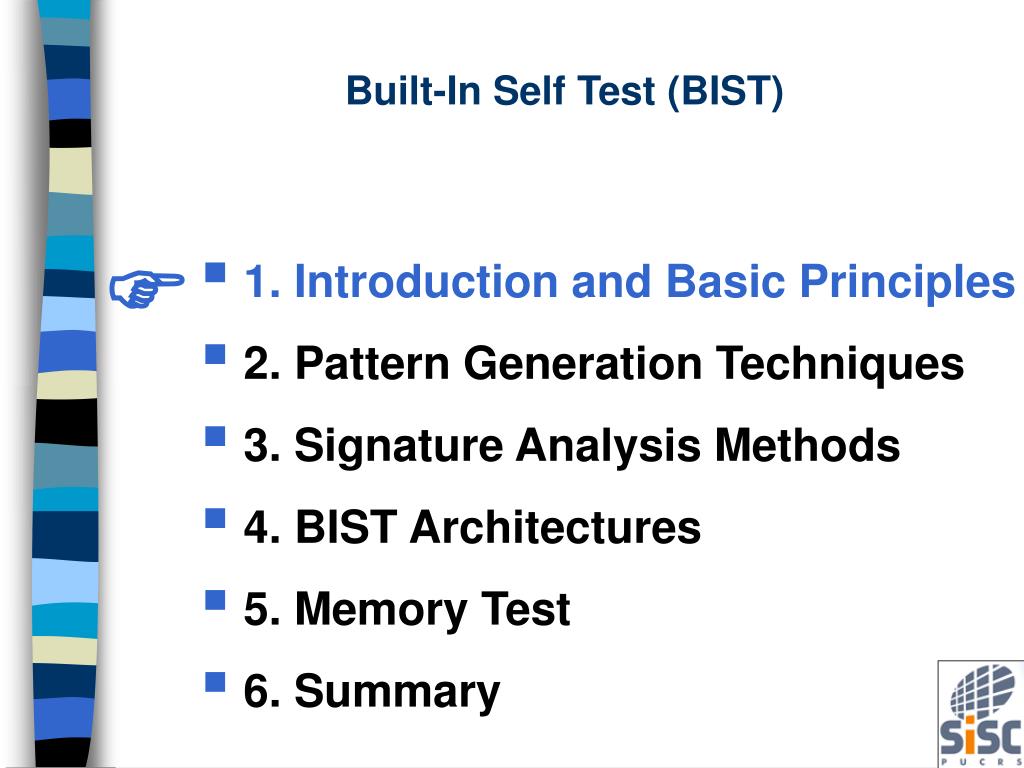 Built-In Self Test (BIST)

1. Introduction and Basic Principles

2. Pattern Generation Techniques

3. Signature Analysis Methods

4. BIST Architectures

5. Memory Test

6. Summary

SiSC
PUCRS